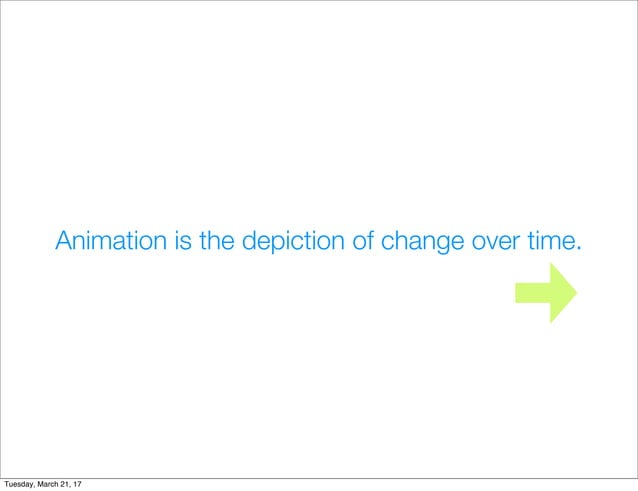 Animation is the depiction of change over time.

Tuesday, March 21, 17